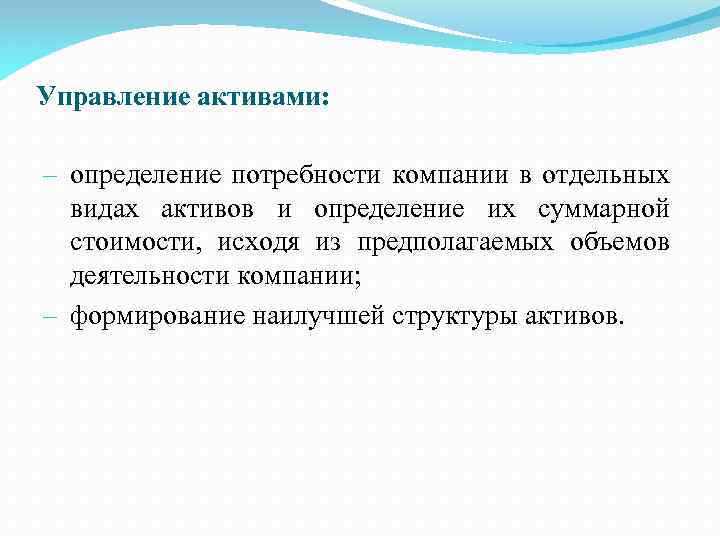 Управление активами:

– определение потребности компании в отдельных видах активов и определение их суммарной стоимости, исходя из предполагаемых объемов деятельности компании;

– формирование наилучшей структуры активов.